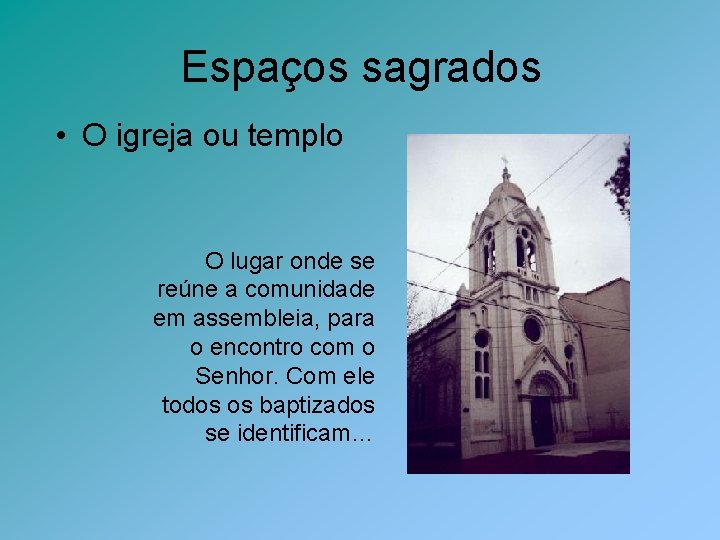 Espaços sagrados

• O igreja ou templo

O lugar onde se reúne a comunidade em assembleia, para o encontro com o Senhor. Com ele todos os baptizados se identificam…